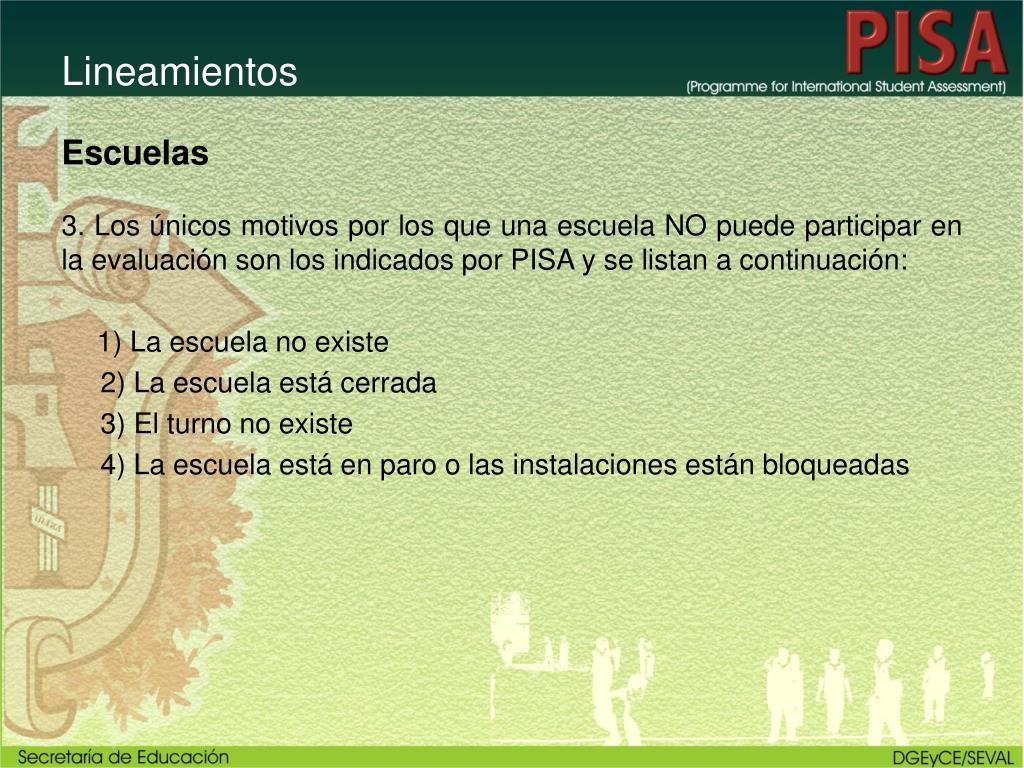 Lineamientos

PISA
(Programme for International Student Assessment)

Escuelas

3. Los únicos motivos por los que una escuela NO puede participar en la evaluación son los indicados por PISA y se listan a continuación:

1) La escuela no existe
2) La escuela está cerrada
3) El turno no existe
4) La escuela está en paro o las instalaciones están bloqueadas

Secretaría de Educación
DGEyCE/SEVAL